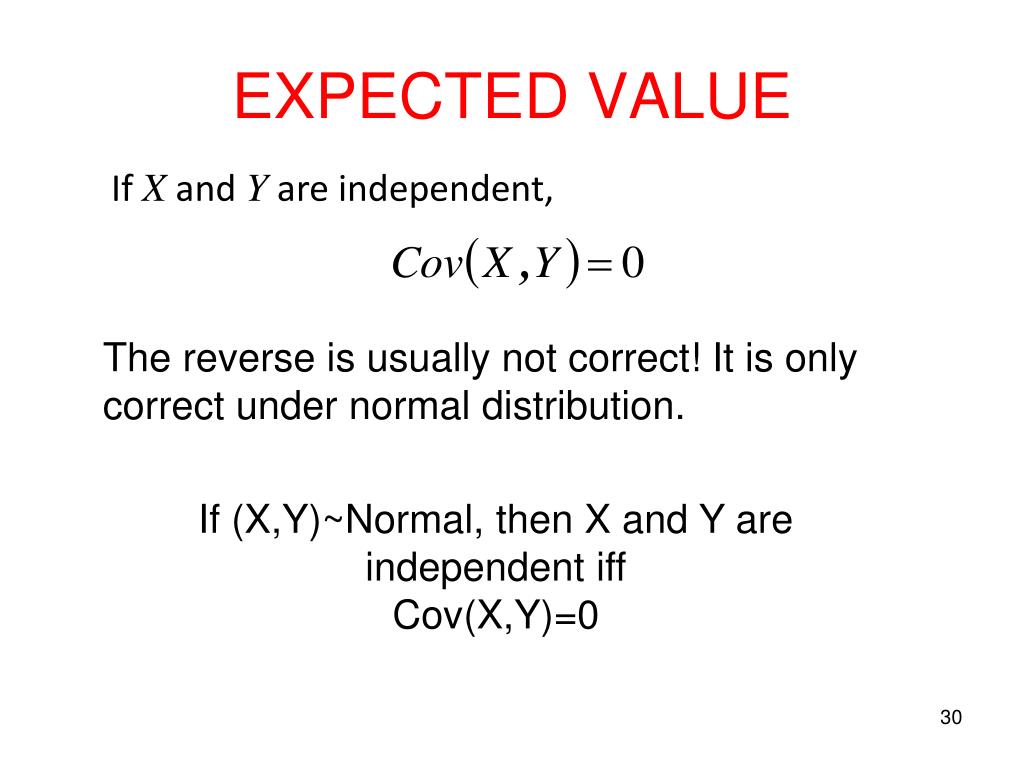 EXPECTED VALUE

If $X$ and $Y$ are independent,

$Cov(X,Y)=0$

The reverse is usually not correct! It is only correct under normal distribution.

If (X,Y)~Normal, then X and Y are independent iff Cov(X,Y)=0

30